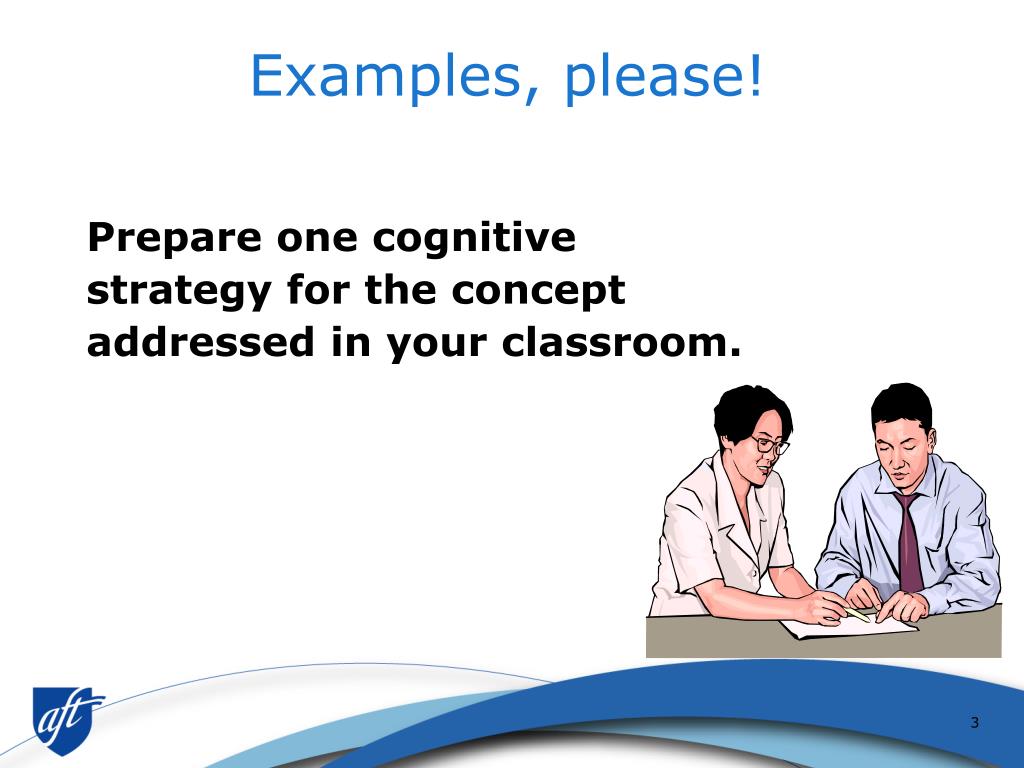 Examples, please!

Prepare one cognitive strategy for the concept addressed in your classroom.

aft

3